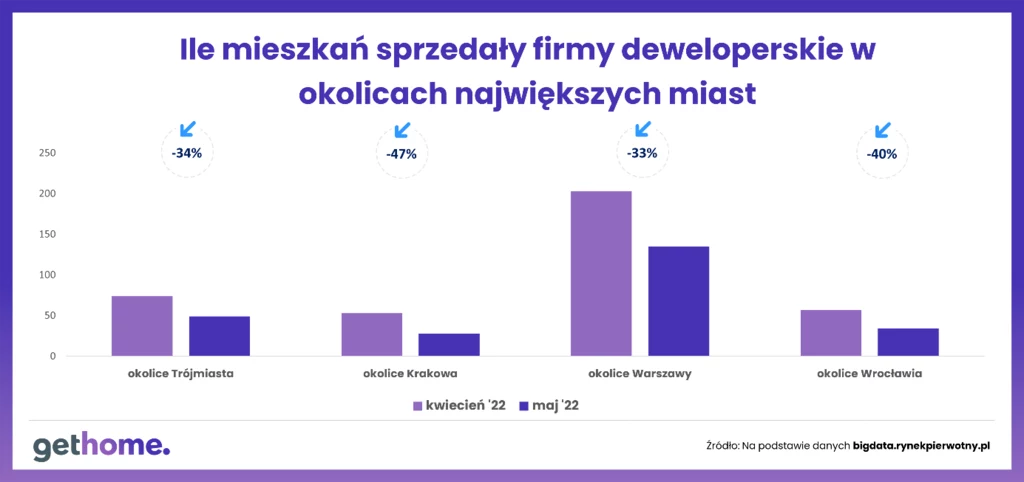 Ile mieszkań sprzedały firmy deweloperskie w okolicach największych miast

-34%
-47%
-33%
-40%

250
200
150
100
50
0

okolice Trójmiasta
okolice Krakowa
okolice Warszawy
okolice Wrocławia

kwiecień '22
maj '22

gethome.

Źródło: Na podstawie danych bigdata.rynekpierwotny.pl